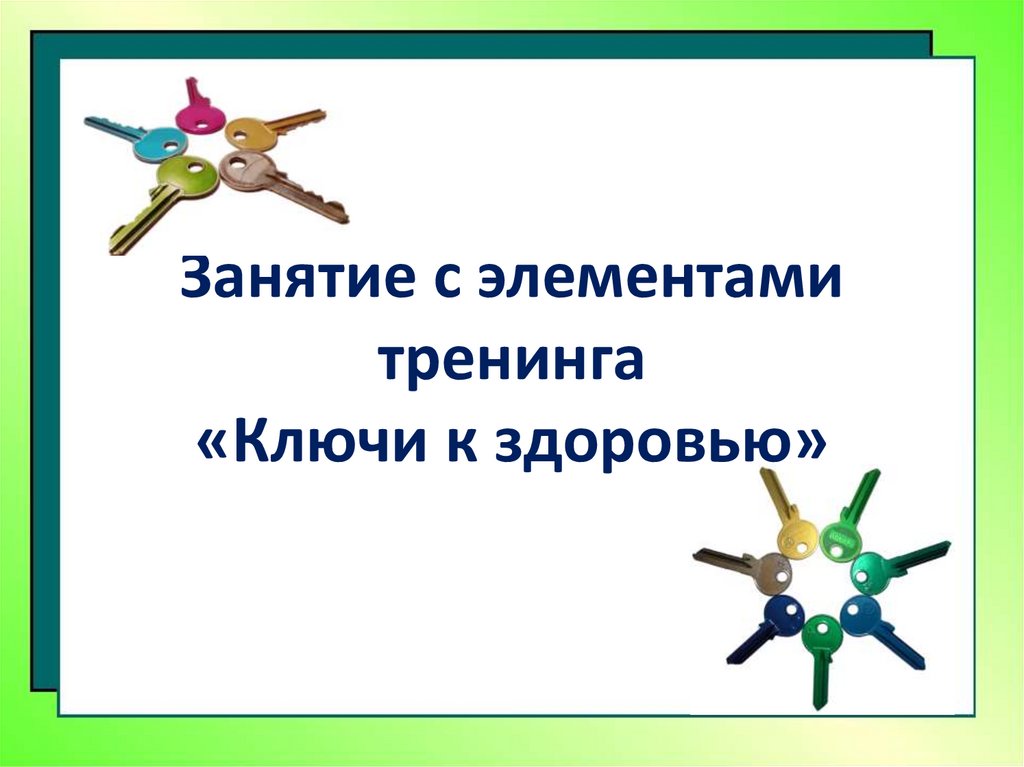 Занятие с элементами тренинга «Ключи к здоровью»